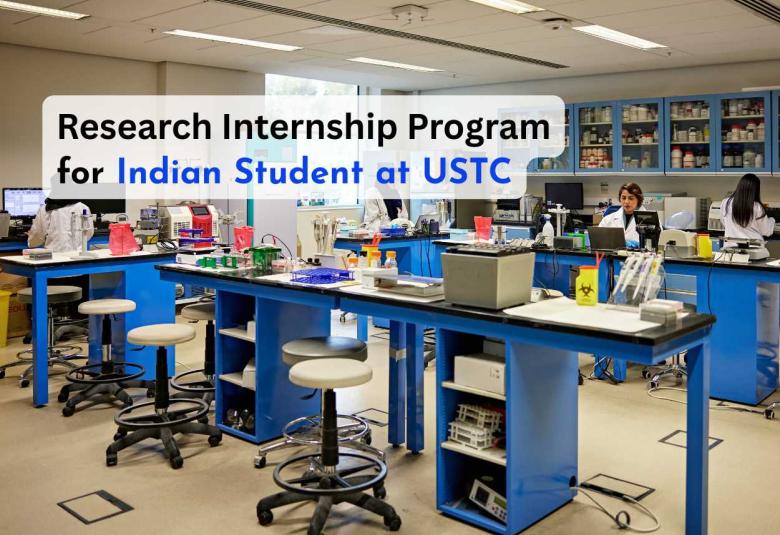 Research Internship Program for Indian Student at USTC